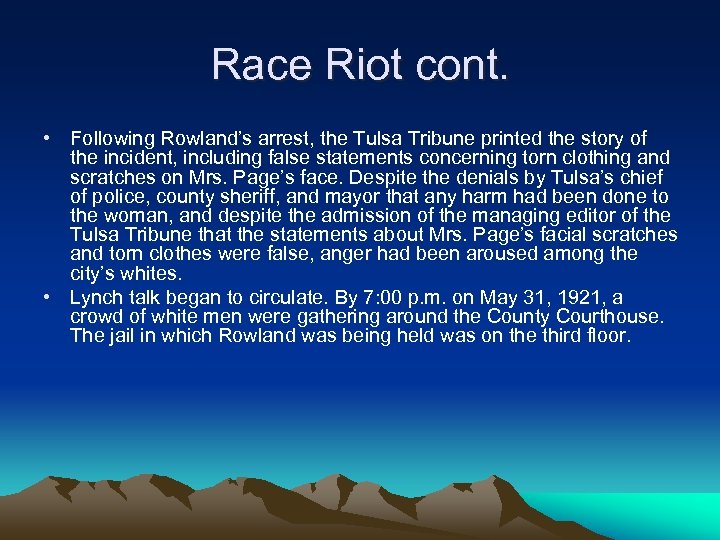 Race Riot cont.

• Following Rowland's arrest, the Tulsa Tribune printed the story of the incident, including false statements concerning torn clothing and scratches on Mrs. Page's face. Despite the denials by Tulsa's chief of police, county sheriff, and mayor that any harm had been done to the woman, and despite the admission of the managing editor of the Tulsa Tribune that the statements about Mrs. Page's facial scratches and torn clothes were false, anger had been aroused among the city's whites.

• Lynch talk began to circulate. By 7:00 p.m. on May 31, 1921, a crowd of white men were gathering around the County Courthouse. The jail in which Rowland was being held was on the third floor.